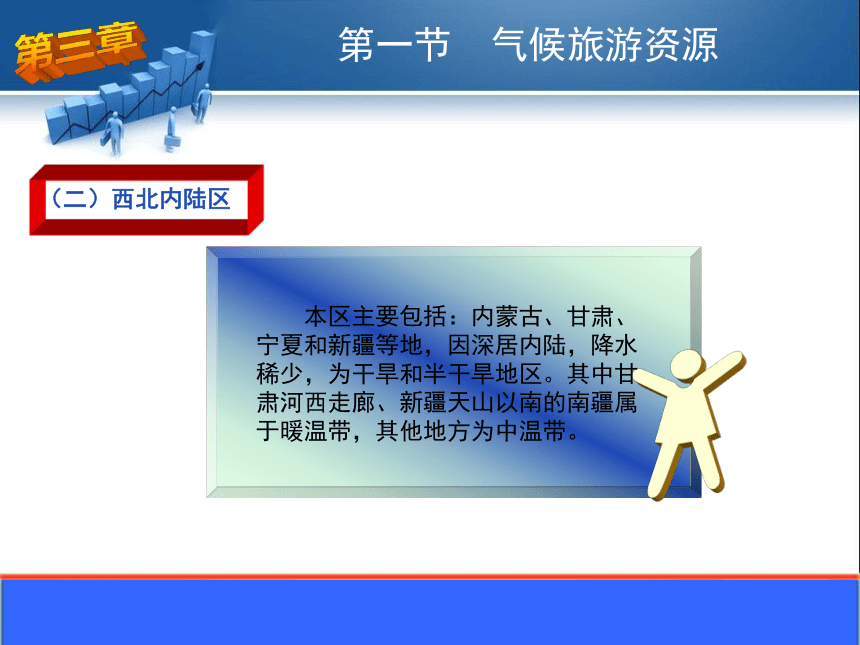 第三章

第一节　气候旅游资源

（二）西北内陆区

本区主要包括：内蒙古、甘肃、宁夏和新疆等地，因深居内陆，降水稀少，为干旱和半干旱地区。其中甘肃河西走廊、新疆天山以南的南疆属于暖温带，其他地方为中温带。